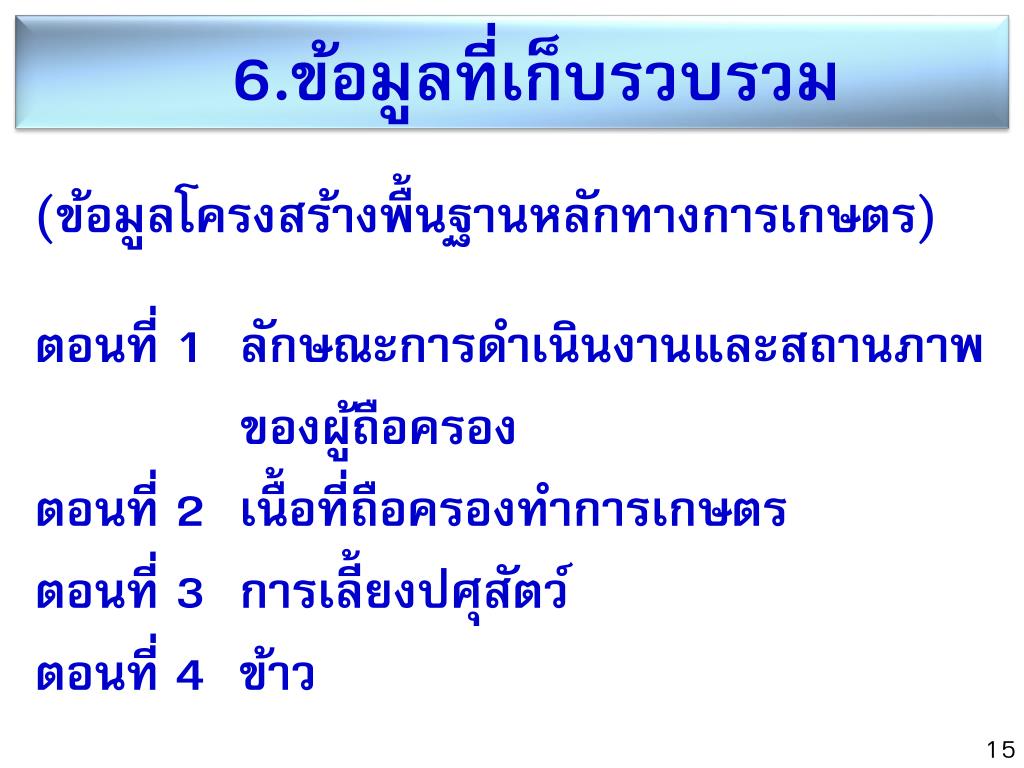 6.ข้อมูลที่เก็บรวบรวม

(ข้อมูลโครงสร้างพื้นฐานหลักทางการเกษตร)

ตอนที่ 1 ลักษณะการดำเนินงานและสถานภาพของผู้ถือครอง

ตอนที่ 2 เนื้อที่ถือครองทำการเกษตร

ตอนที่ 3 การเลี้ยงปศุสัตว์

ตอนที่ 4 ข้าว

15